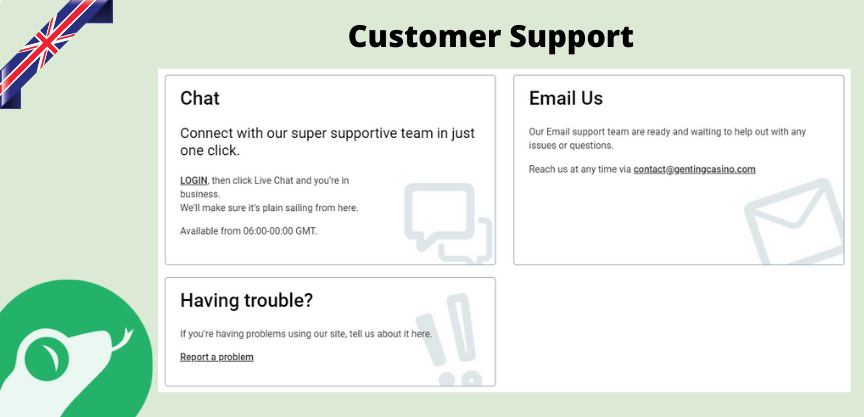 Customer Support

Chat

Connect with our super supportive team in just one click.

LOGIN, then click Live Chat and you're in business.
We'll make sure it's plain sailing from here.

Available from 06:00-00:00 GMT.

Email Us

Our Email support team are ready and waiting to help out with any issues or questions.

Reach us at any time via contact@gentingcasino.com

Having trouble?

If you're having problems using our site, tell us about it here.

Report a problem